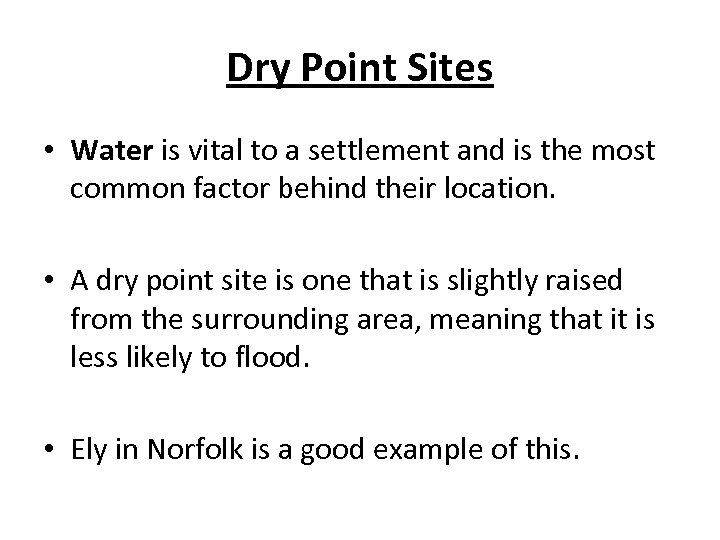 Dry Point Sites

• Water is vital to a settlement and is the most common factor behind their location.

• A dry point site is one that is slightly raised from the surrounding area, meaning that it is less likely to flood.

• Ely in Norfolk is a good example of this.